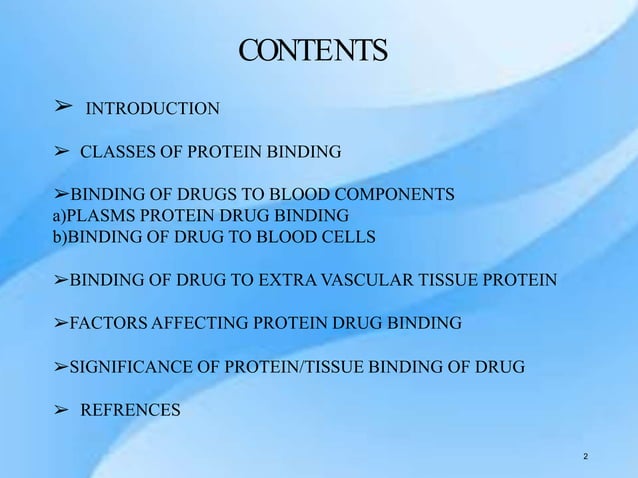 CONTENTS

➢ INTRODUCTION

➢ CLASSES OF PROTEIN BINDING

➢BINDING OF DRUGS TO BLOOD COMPONENTS
a)PLASMS PROTEIN DRUG BINDING
b)BINDING OF DRUG TO BLOOD CELLS

➢BINDING OF DRUG TO EXTRA VASCULAR TISSUE PROTEIN

➢FACTORS AFFECTING PROTEIN DRUG BINDING

➢SIGNIFICANCE OF PROTEIN/TISSUE BINDING OF DRUG

➢ REFRENCES

2